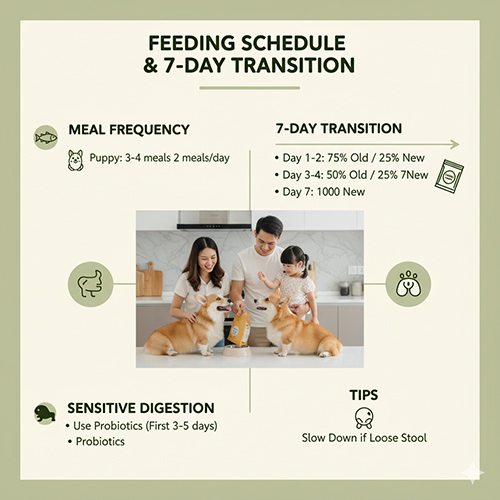 FEEDING SCHEDULE & 7-DAY TRANSITION

MEAL FREQUENCY

Puppy: 3-4 meals 2 meals/day

7-DAY TRANSITION

• Day 1-2: 75% Old / 25% New
• Day 3-4: 50% Old / 25% 7New
• Day 7: 1000 New

SENSITIVE DIGESTION

• Use Probiotics (First 3-5 days)
• Probiotics

TIPS

Slow Down if Loose Stool